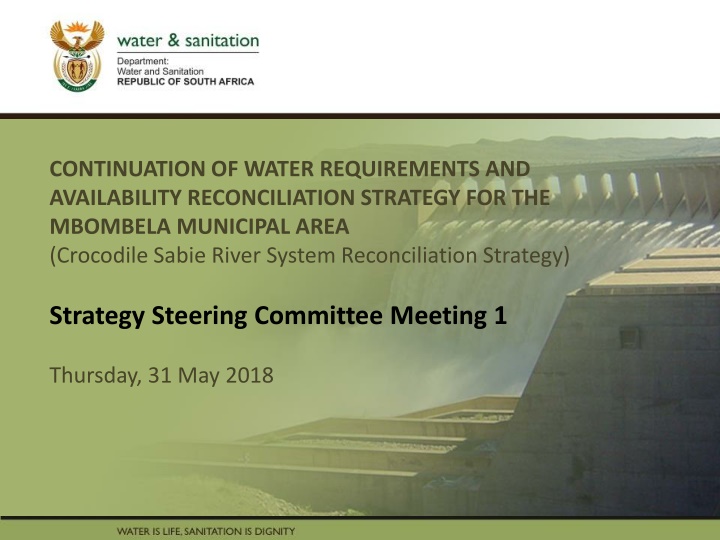 water & sanitation

Department:
Water and Sanitation
REPUBLIC OF SOUTH AFRICA

CONTINUATION OF WATER REQUIREMENTS AND AVAILABILITY RECONCILIATION STRATEGY FOR THE MBOMBELA MUNICIPAL AREA
(Crocodile Sabie River System Reconciliation Strategy)

Strategy Steering Committee Meeting 1

Thursday, 31 May 2018

WATER IS LIFE, SANITATION IS DIGNITY